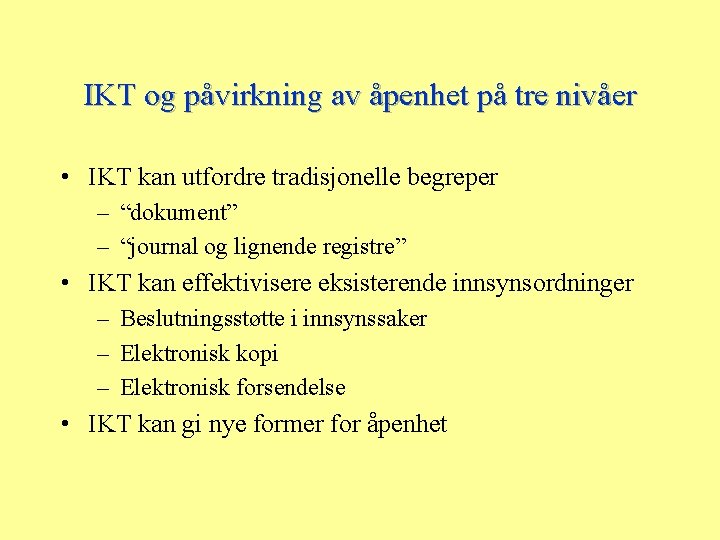 IKT og påvirkning av åpenhet på tre nivåer

• IKT kan utfordre tradisjonelle begreper
– “dokument”
– “journal og lignende registre”
• IKT kan effektivisere eksisterende innsynsordninger
– Beslutningsstøtte i innsynssaker
– Elektronisk kopi
– Elektronisk forsendelse
• IKT kan gi nye former for åpenhet